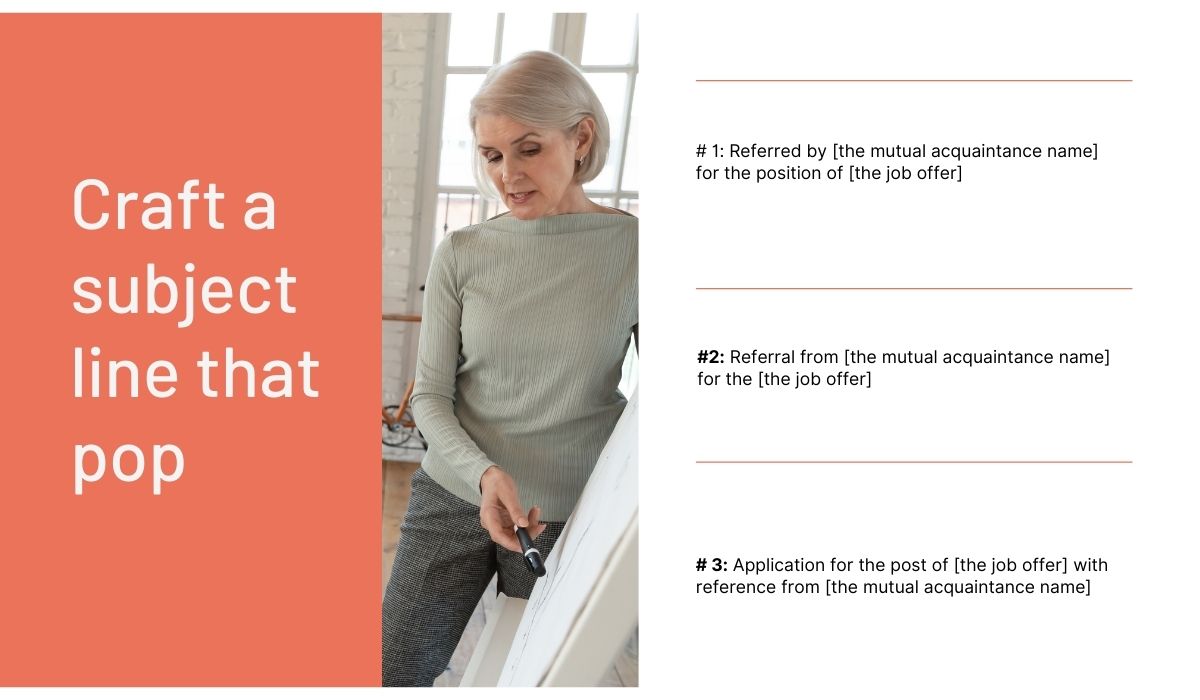 Craft a subject line that pop

# 1: Referred by [the mutual acquaintance name] for the position of [the job offer]

#2: Referral from [the mutual acquaintance name] for the [the job offer]

# 3: Application for the post of [the job offer] with reference from [the mutual acquaintance name]